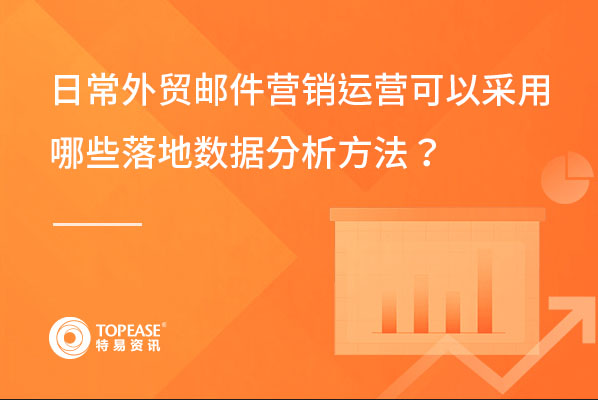 日常外贸邮件营销运营可以采用哪些落地数据分析方法？

TOPEASE®
特易资讯